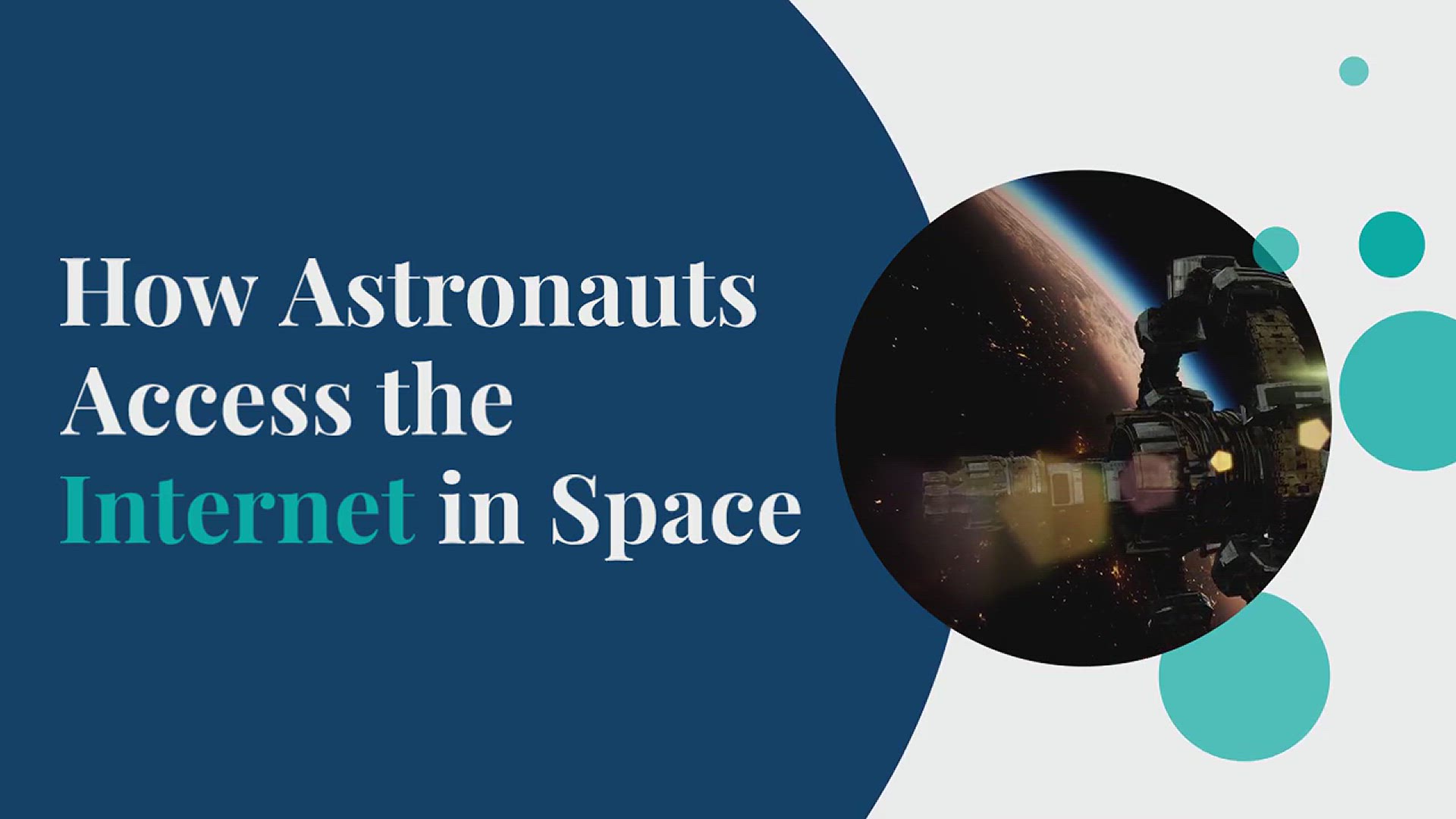 How Astronauts Access the Internet in Space